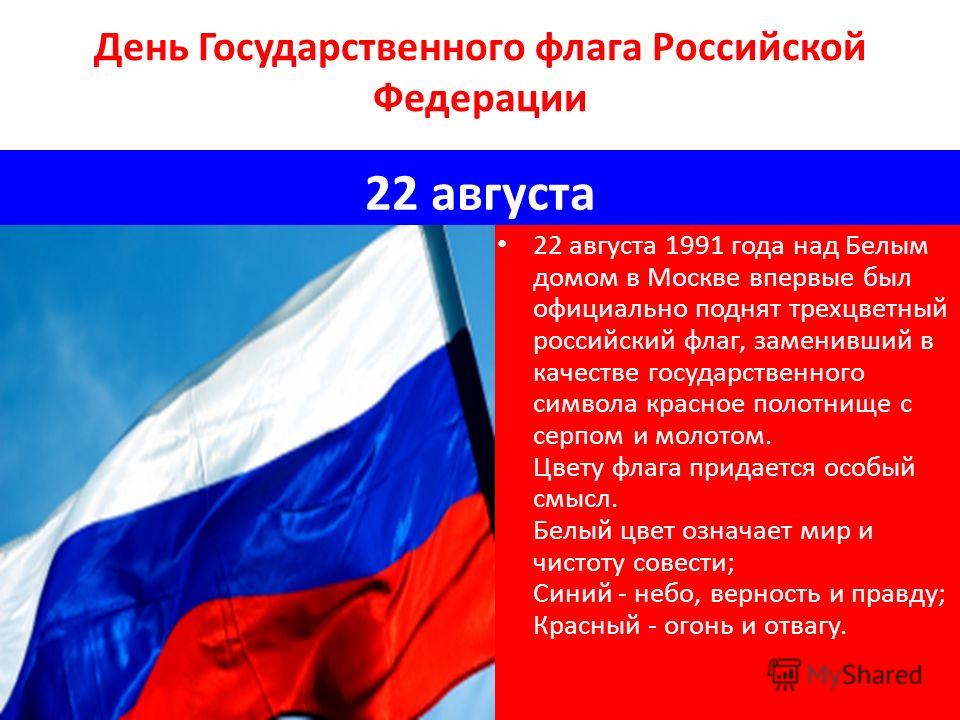 День Государственного флага Российской Федерации

22 августа

• 22 августа 1991 года над Белым домом в Москве впервые был официально поднят трехцветный российский флаг, заменивший в качестве государственного символа красное полотнище с серпом и молотом.
Цвету флага придается особый смысл.
Белый цвет означает мир и чистоту совести;
Синий - небо, верность и правду;
Красный - огонь и отвагу.

MyShared